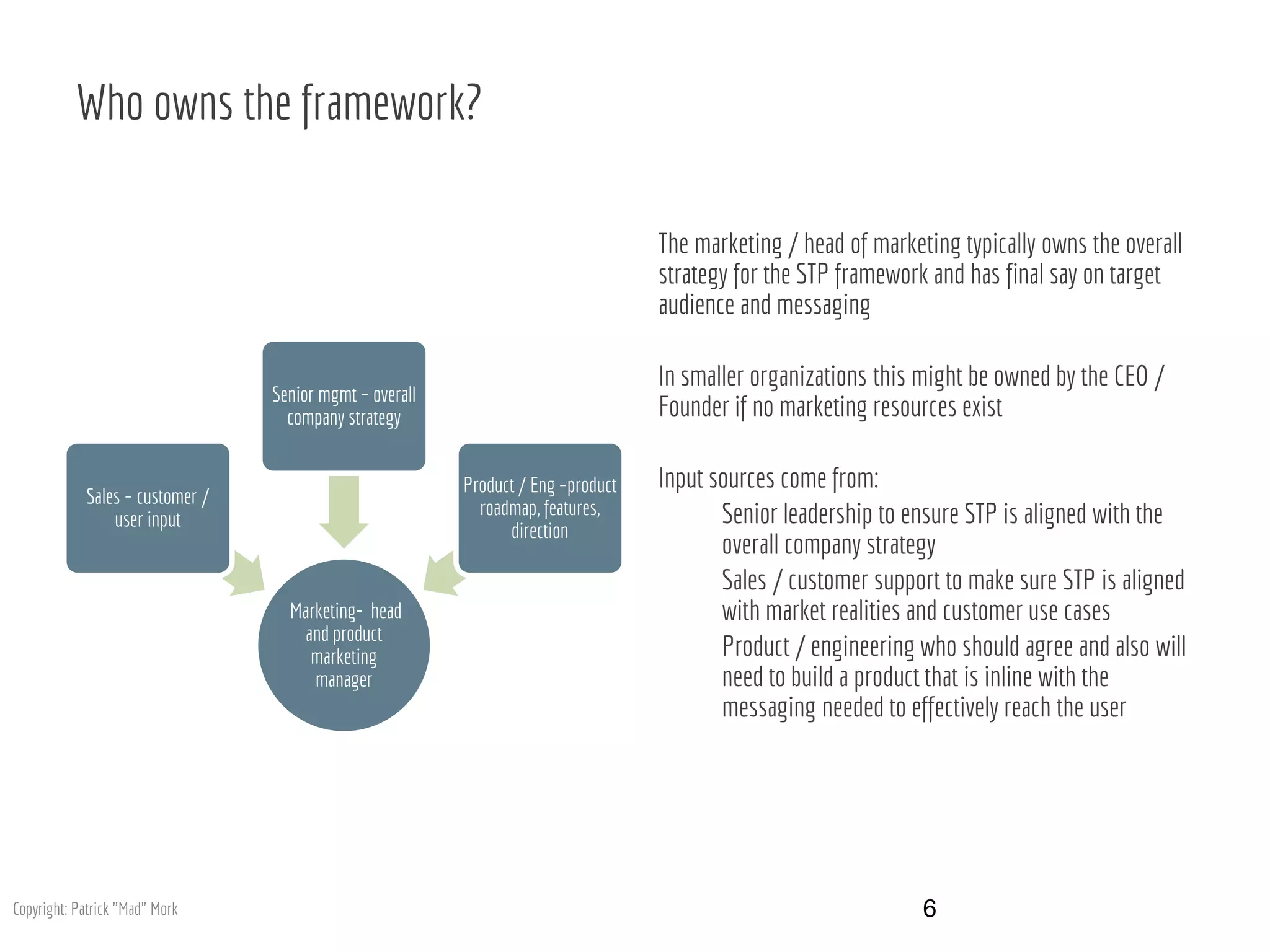 Who owns the framework?

Senior mgmt – overall company strategy

Sales – customer / user input

Product / Eng –product roadmap, features, direction

Marketing- head and product marketing manager

The marketing / head of marketing typically owns the overall strategy for the STP framework and has final say on target audience and messaging

In smaller organizations this might be owned by the CEO / Founder if no marketing resources exist

Input sources come from:

Senior leadership to ensure STP is aligned with the overall company strategy

Sales / customer support to make sure STP is aligned with market realities and customer use cases

Product / engineering who should agree and also will need to build a product that is inline with the messaging needed to effectively reach the user

Copyright: Patrick "Mad" Mork

6